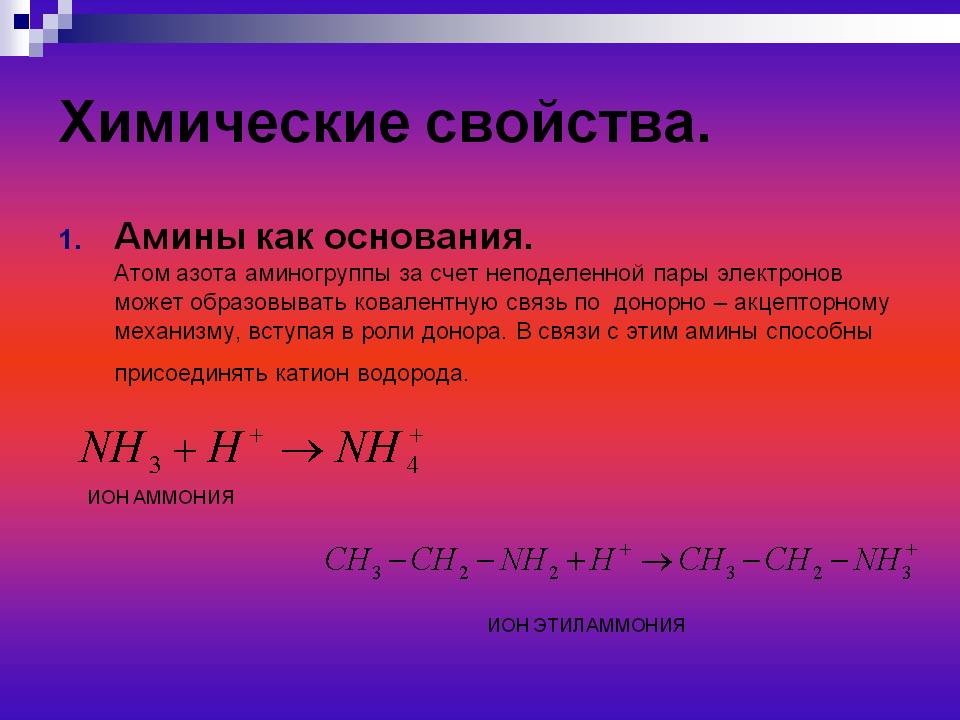 Химические свойства.

1. Амины как основания.
Атом азота аминогруппы за счет неподеленной пары электронов может образовывать ковалентную связь по донорно – акцепторному механизму, вступая в роли донора. В связи с этим амины способны присоединять катион водорода.

$NH_3 + H^+ \rightarrow NH_4^+$

ИОН АММОНИЯ

$CH_3 - CH_2 - NH_2 + H^+ \rightarrow CH_3 - CH_2 - NH_3^+$

ИОН ЭТИЛАММОНИЯ